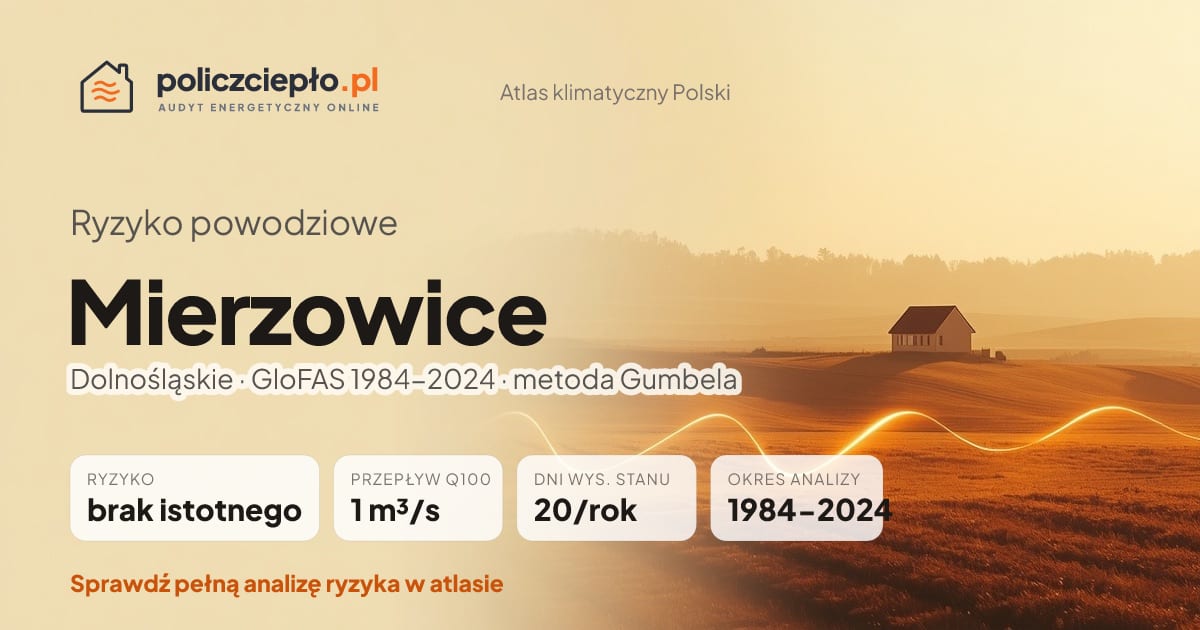 policzciepło.pl
AUDYT ENERGETYCZNY ONLINE

Atlas klimatyczny Polski

Ryzyko powodziowe

Mierzowice

Dolnośląskie · GloFAS 1984–2024 · metoda Gumbela

RYZYKO
brak istotnego

PRZEPŁYW Q100
1 m³/s

DNI WYS. STANU
20/rok

OKRES ANALIZY
1984–2024

Sprawdź pełną analizę ryzyka w atlasie